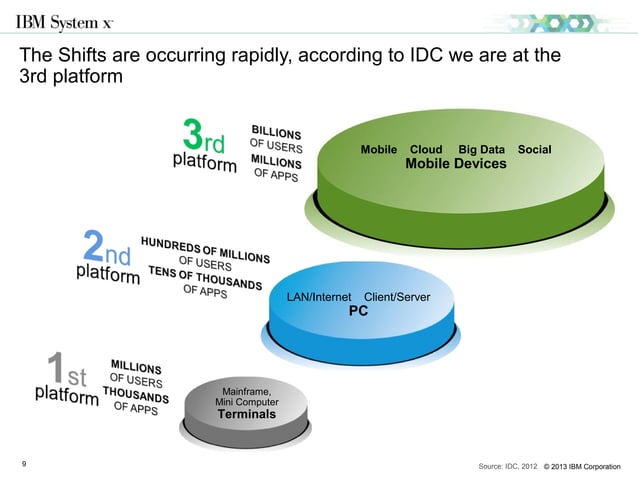 IBM System x

The Shifts are occurring rapidly, according to IDC we are at the 3rd platform

3rd platform

BILLIONS OF USERS
MILLIONS OF APPS

Mobile Cloud Big Data Social
Mobile Devices

2nd platform

HUNDREDS OF MILLIONS OF USERS
TENS OF THOUSANDS OF APPS

LAN/Internet Client/Server
PC

1st platform

MILLIONS OF USERS
THOUSANDS OF APPS

Mainframe, Mini Computer
Terminals

9

Source: IDC, 2012 © 2013 IBM Corporation